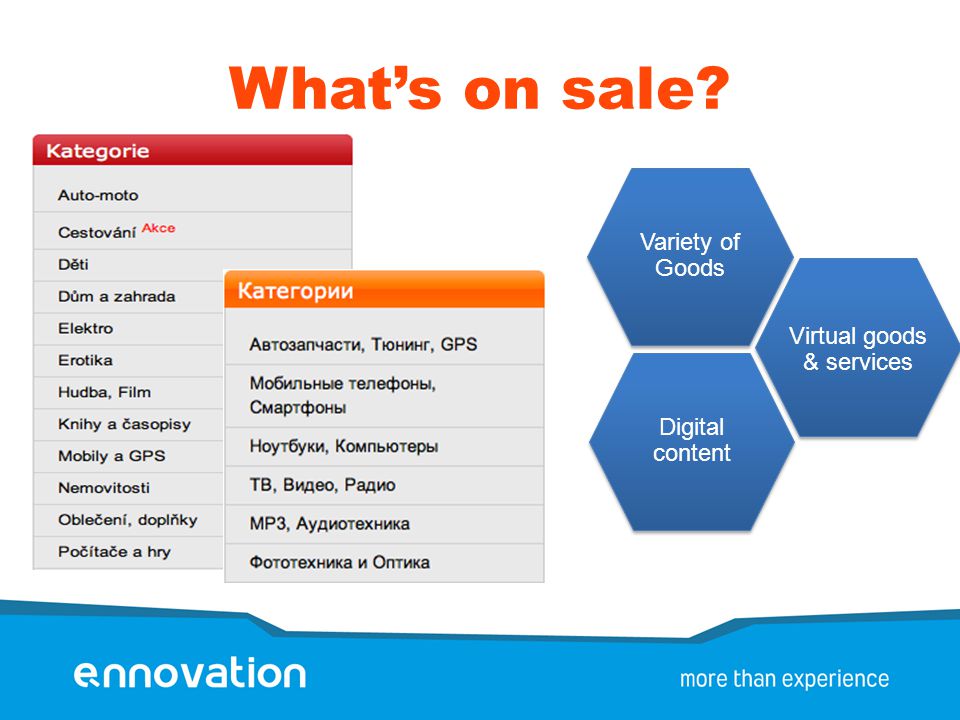 What's on sale?

Kategorie

Auto-moto
Cestování Akce
Děti
Dům a zahrada
Elektro
Erotika
Hudba, Film
Knihy a časopisy
Mobily a GPS
Nemovitosti
Oblečení, doplňky
Počítače a hry

Категории

Автозапчасти, Тюнинг, GPS
Мобильные телефоны, Смартфоны
Ноутбуки, Компьютеры
ТВ, Видео, Радио
MP3, Аудиотехника
Фототехника и Оптика

Variety of Goods

Virtual goods & services

Digital content

ennovation

more than experience